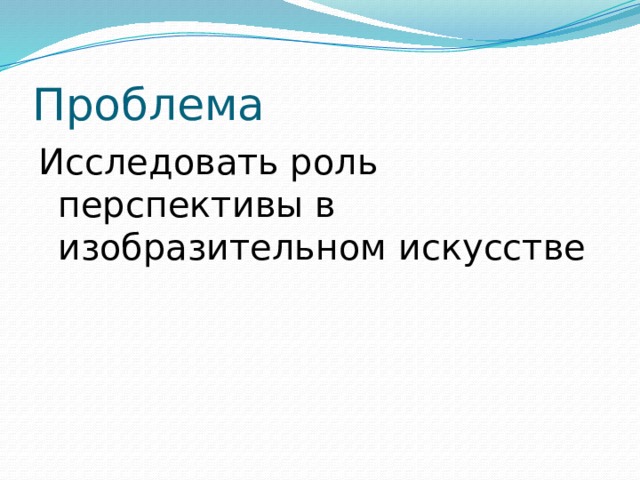 Проблема

Исследовать роль перспективы в изобразительном искусстве